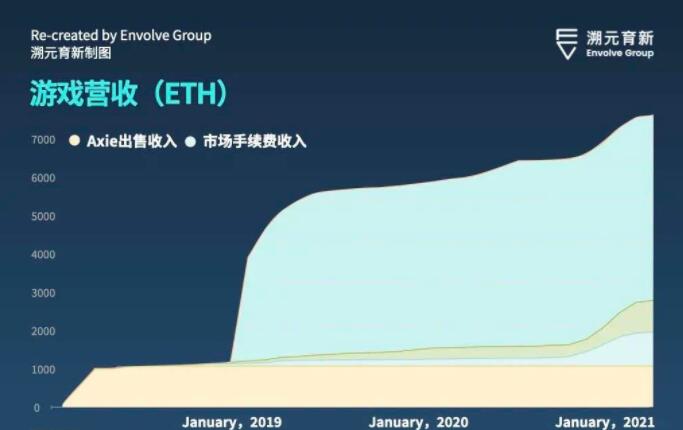 Re-created by Envolve Group
溯元育新制图

溯元育新
Envolve Group

游戏营收（ETH）

Axie出售收入
市场手续费收入

7000
6000
5000
4000
3000
2000
1000
0

January，2019
January，2020
January，2021